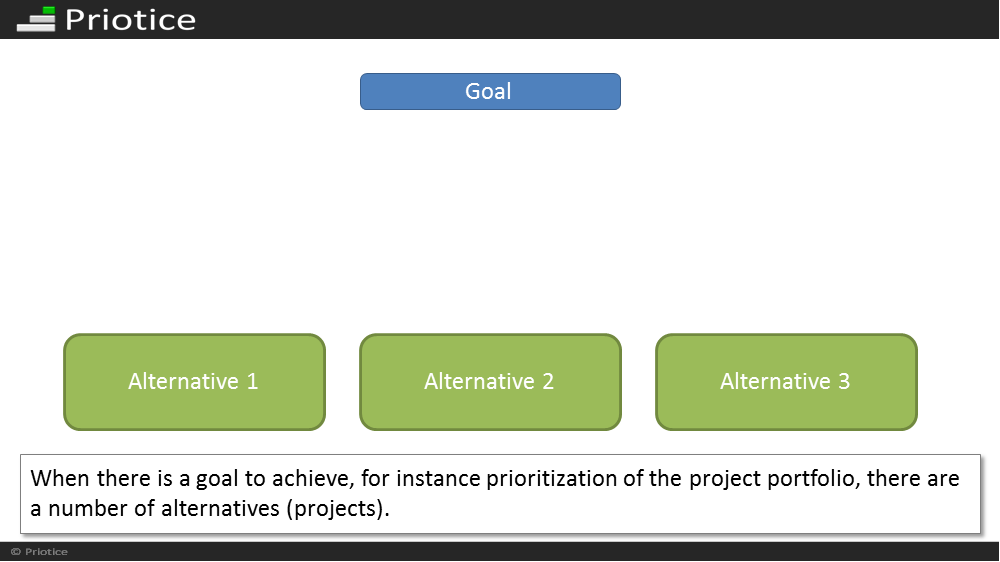 Priotice

Goal

Alternative 1

Alternative 2

Alternative 3

When there is a goal to achieve, for instance prioritization of the project portfolio, there are a number of alternatives (projects).

© Priotice